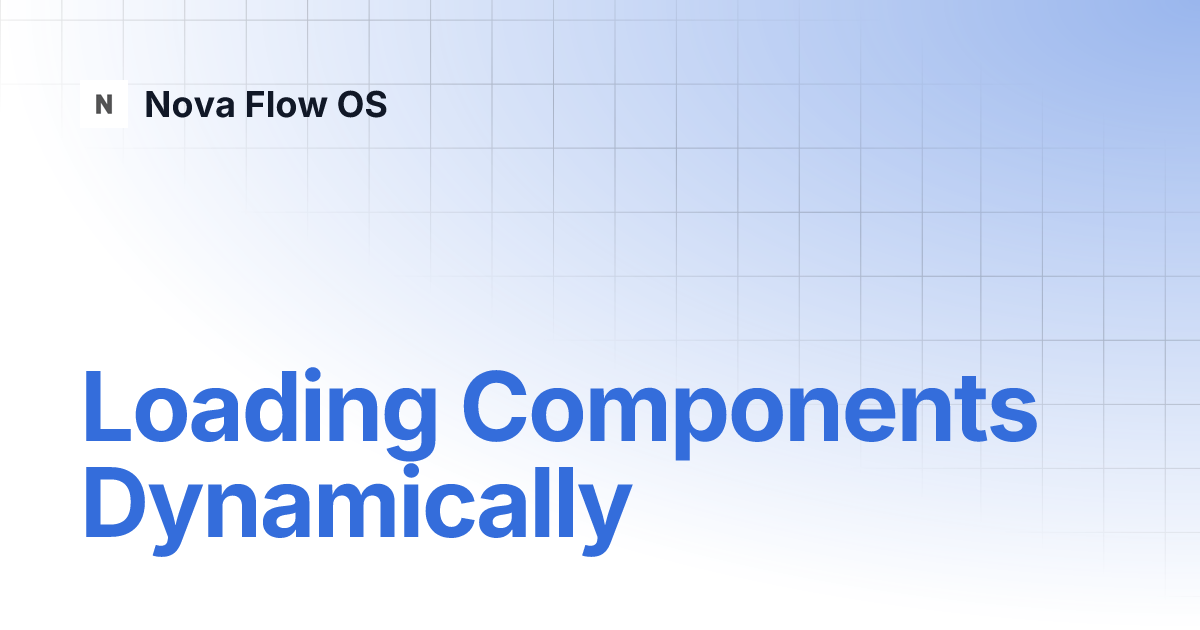 N Nova Flow OS

Loading Components Dynamically